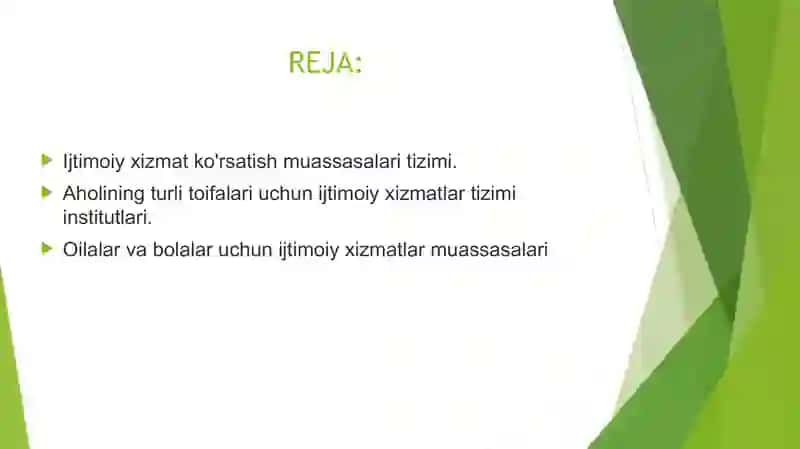 REJA:

Ijtimoiy xizmat ko'rsatish muassasalari tizimi.

Aholining turli toifalari uchun ijtimoiy xizmatlar tizimi institutlari.

Oilalar va bolalar uchun ijtimoiy xizmatlar muassasalari